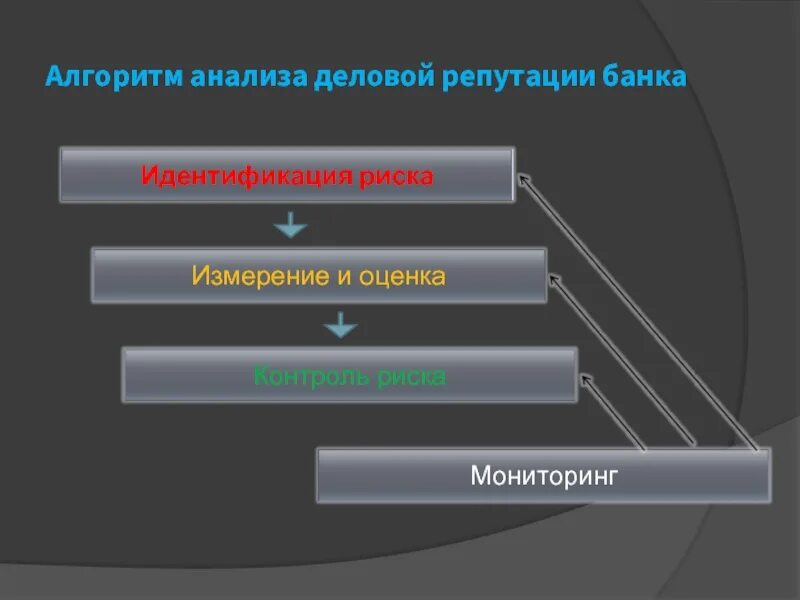 Алгоритм анализа деловой репутации банка

Идентификация риска

Измерение и оценка

Контроль риска

Мониторинг